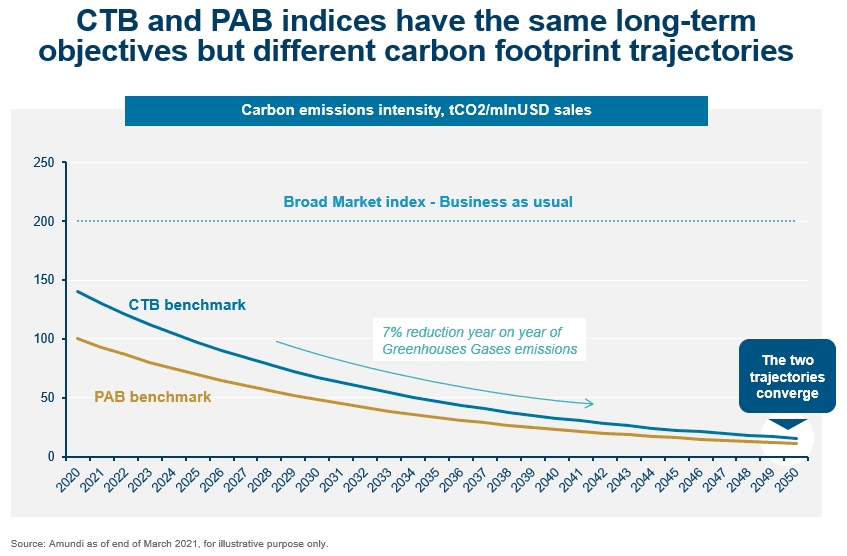 CTB and PAB indices have the same long-term objectives but different carbon footprint trajectories

Carbon emissions intensity, tCO2/mlnUSD sales

250
200
150
100
50
0

Broad Market index - Business as usual

CTB benchmark

PAB benchmark

7% reduction year on year of Greenhouses Gases emissions

The two trajectories converge

2020 2021 2022 2023 2024 2025 2026 2027 2028 2029 2030 2031 2032 2033 2034 2035 2036 2037 2038 2039 2040 2041 2042 2043 2044 2045 2046 2047 2048 2049 2050

Source: Amundi as of end of March 2021, for illustrative purpose only.